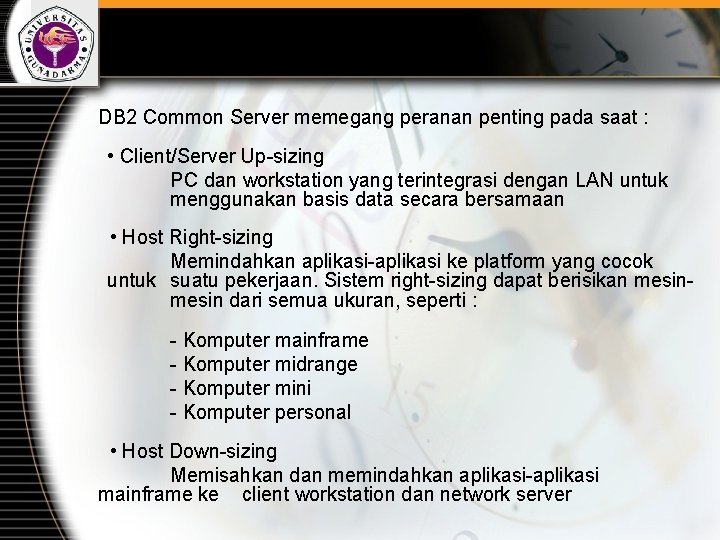 UNIVERSITAS GUNADARMA

DB2 Common Server memegang peranan penting pada saat :

• Client/Server Up-sizing
PC dan workstation yang terintegrasi dengan LAN untuk menggunakan basis data secara bersamaan

• Host Right-sizing
Memindahkan aplikasi-aplikasi ke platform yang cocok untuk suatu pekerjaan. Sistem right-sizing dapat berisikan mesin-mesin dari semua ukuran, seperti :

- Komputer mainframe
- Komputer midrange
- Komputer mini
- Komputer personal

• Host Down-sizing
Memisahkan dan memindahkan aplikasi-aplikasi mainframe ke client workstation dan network server